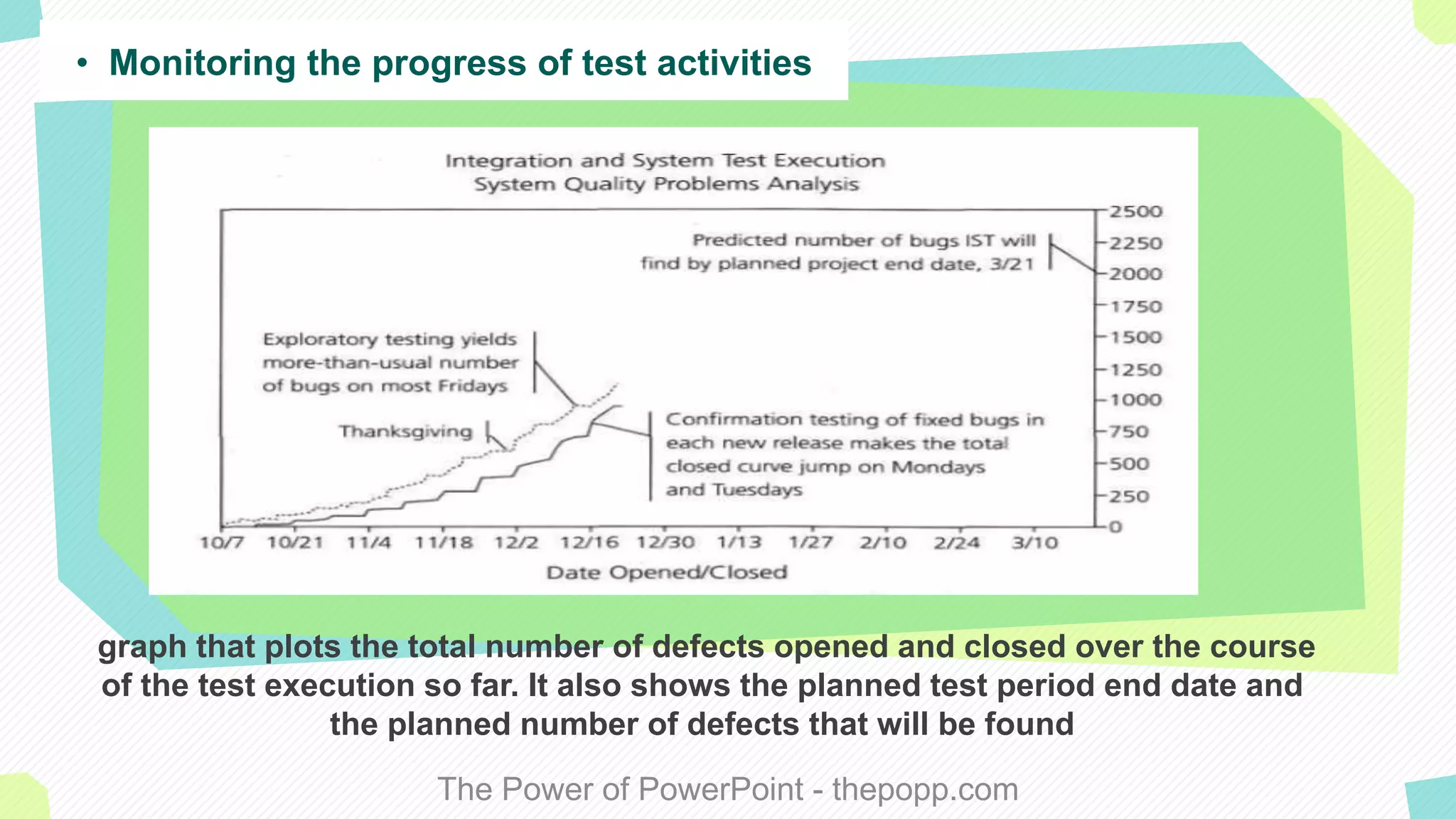 • Monitoring the progress of test activities

Integration and System Test Execution
System Quality Problems Analysis

Predicted number of bugs IST will find by planned project end date, 3/21

Exploratory testing yields more-than-usual number of bugs on most Fridays

Thanksgiving

Confirmation testing of fixed bugs in each new release makes the total closed curve jump on Mondays and Tuesdays

2500
2250
2000
1750
1500
1250
1000
750
500
250
0

10/7 10/21 11/4 11/18 12/2 12/16 12/30 1/13 1/27 2/10 2/24 3/10

Date Opened/Closed

graph that plots the total number of defects opened and closed over the course of the test execution so far. It also shows the planned test period end date and the planned number of defects that will be found

The Power of PowerPoint - thepopp.com